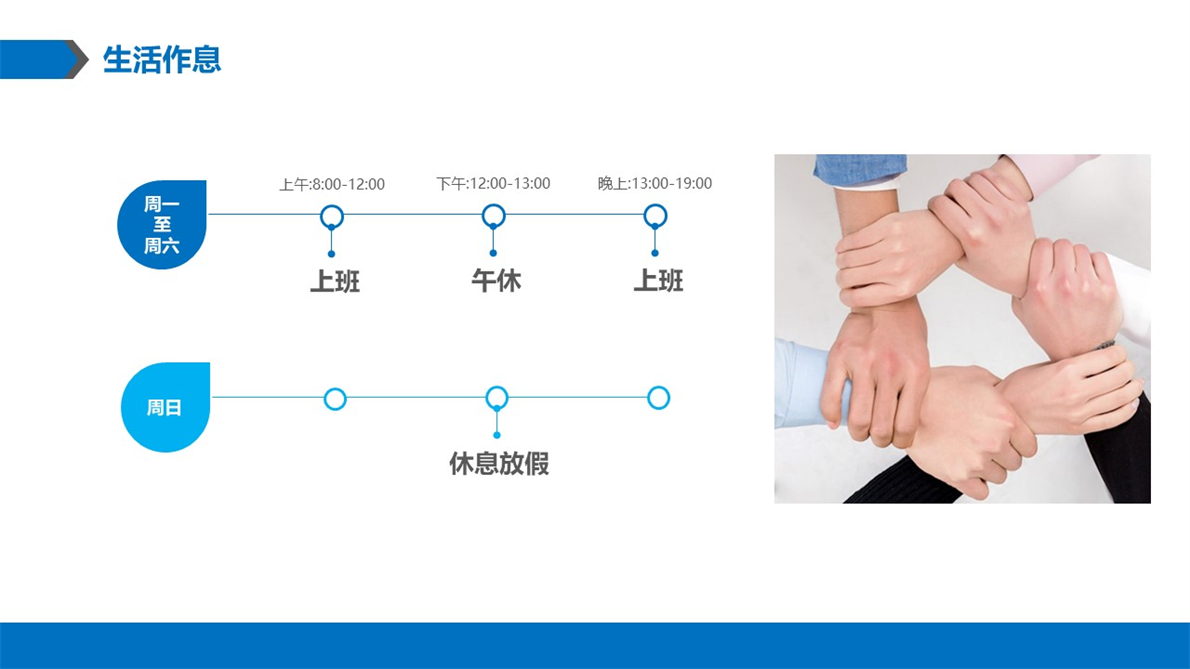 生活作息

周一至周六

上午:8:00-12:00

上班

下午:12:00-13:00

午休

晚上:13:00-19:00

上班

周日

休息放假